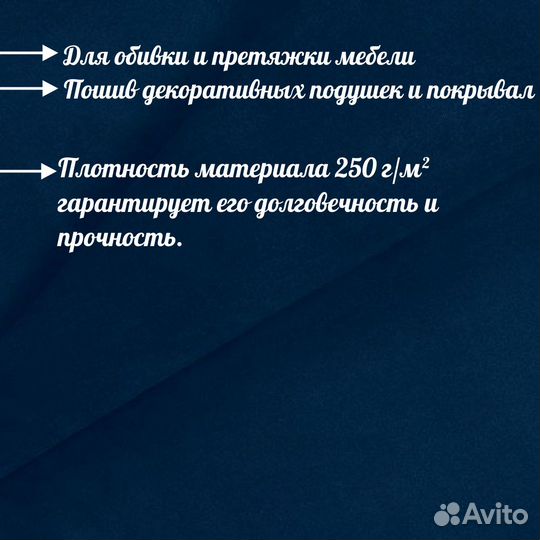 Для обивки и претяжки мебели

Пошив декоративных подушек и покрывал

Плотность материала 250 г/м² гарантирует его долговечность и прочность.

Avito